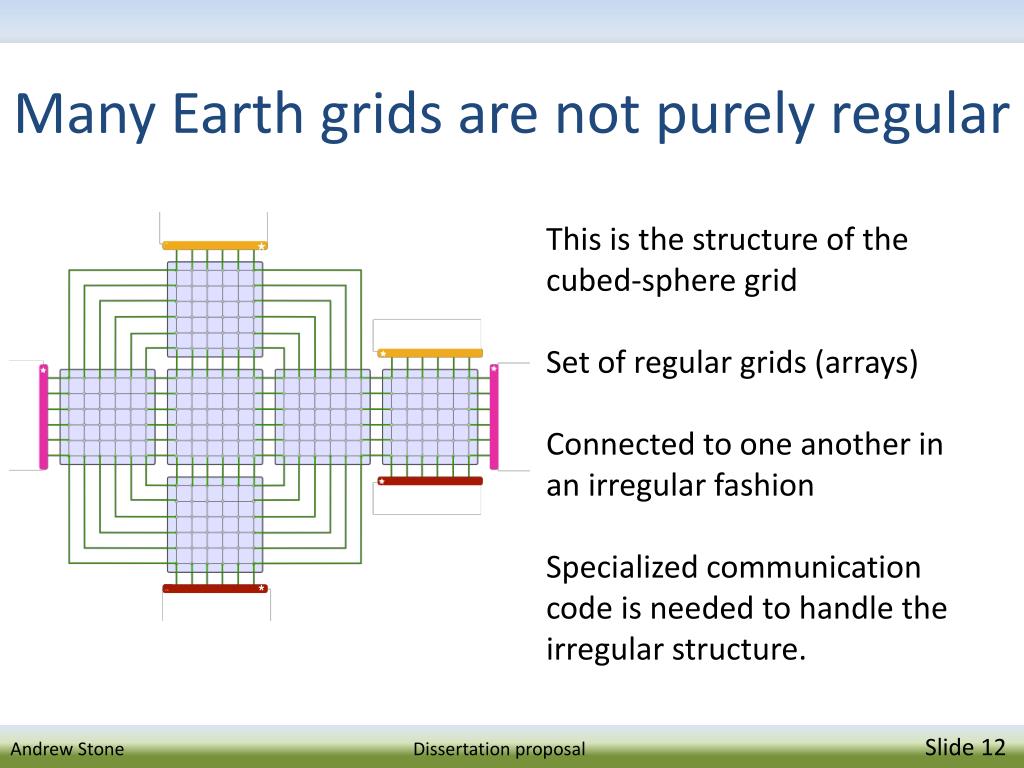 Many Earth grids are not purely regular

This is the structure of the cubed-sphere grid

Set of regular grids (arrays)

Connected to one another in an irregular fashion

Specialized communication code is needed to handle the irregular structure.

Andrew Stone

Dissertation proposal

Slide 12